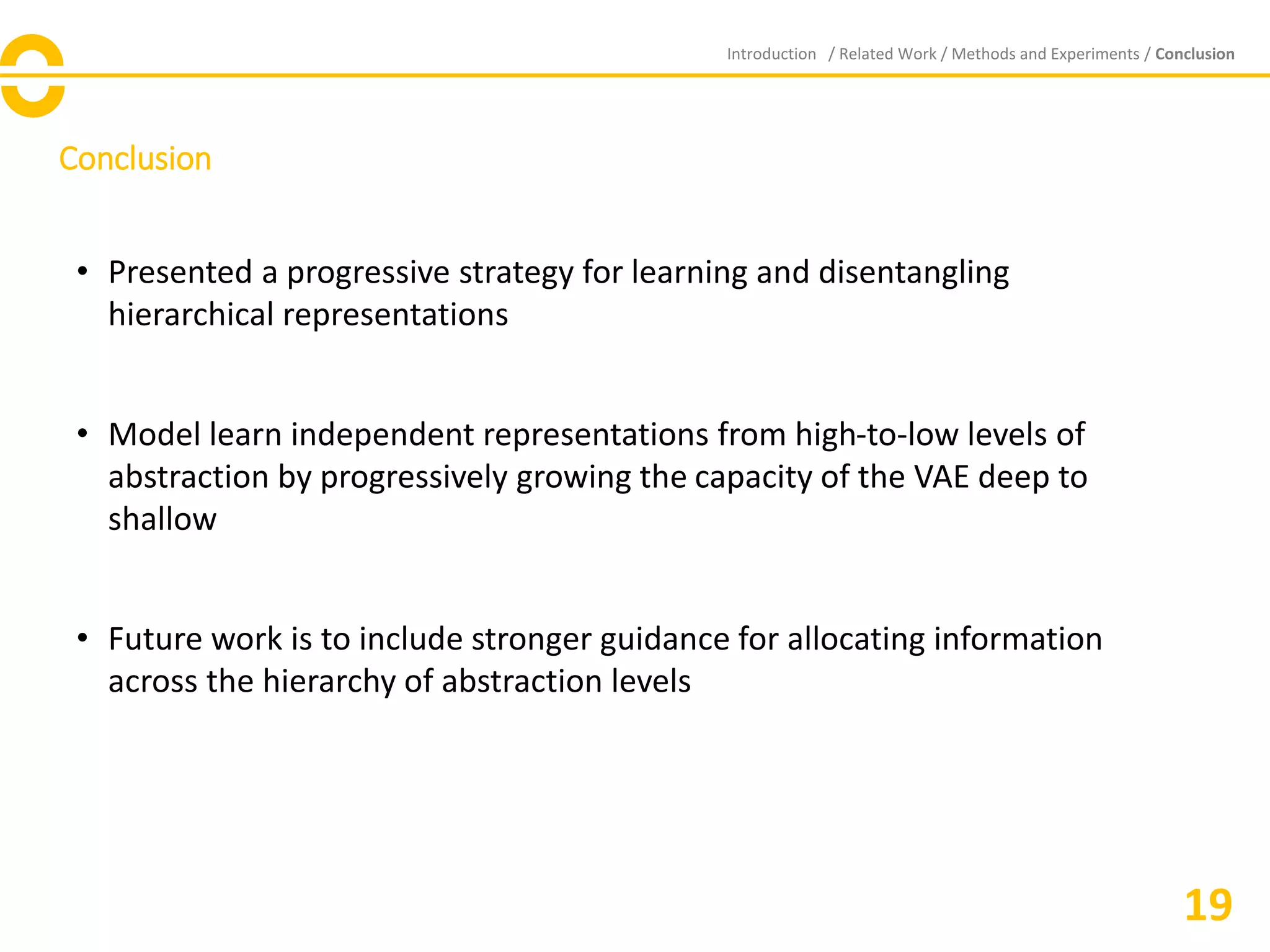 Introduction / Related Work / Methods and Experiments / Conclusion

Conclusion

• Presented a progressive strategy for learning and disentangling hierarchical representations

• Model learn independent representations from high-to-low levels of abstraction by progressively growing the capacity of the VAE deep to shallow

• Future work is to include stronger guidance for allocating information across the hierarchy of abstraction levels

19